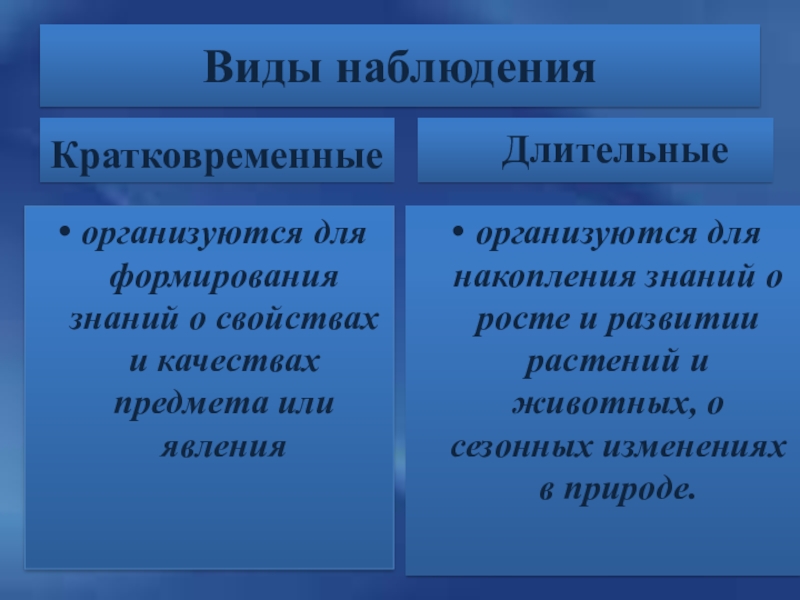 Виды наблюдения

Кратковременные

• организуются для формирования знаний о свойствах и качествах предмета или явления

Длительные

• организуются для накопления знаний о росте и развитии растений и животных, о сезонных изменениях в природе.